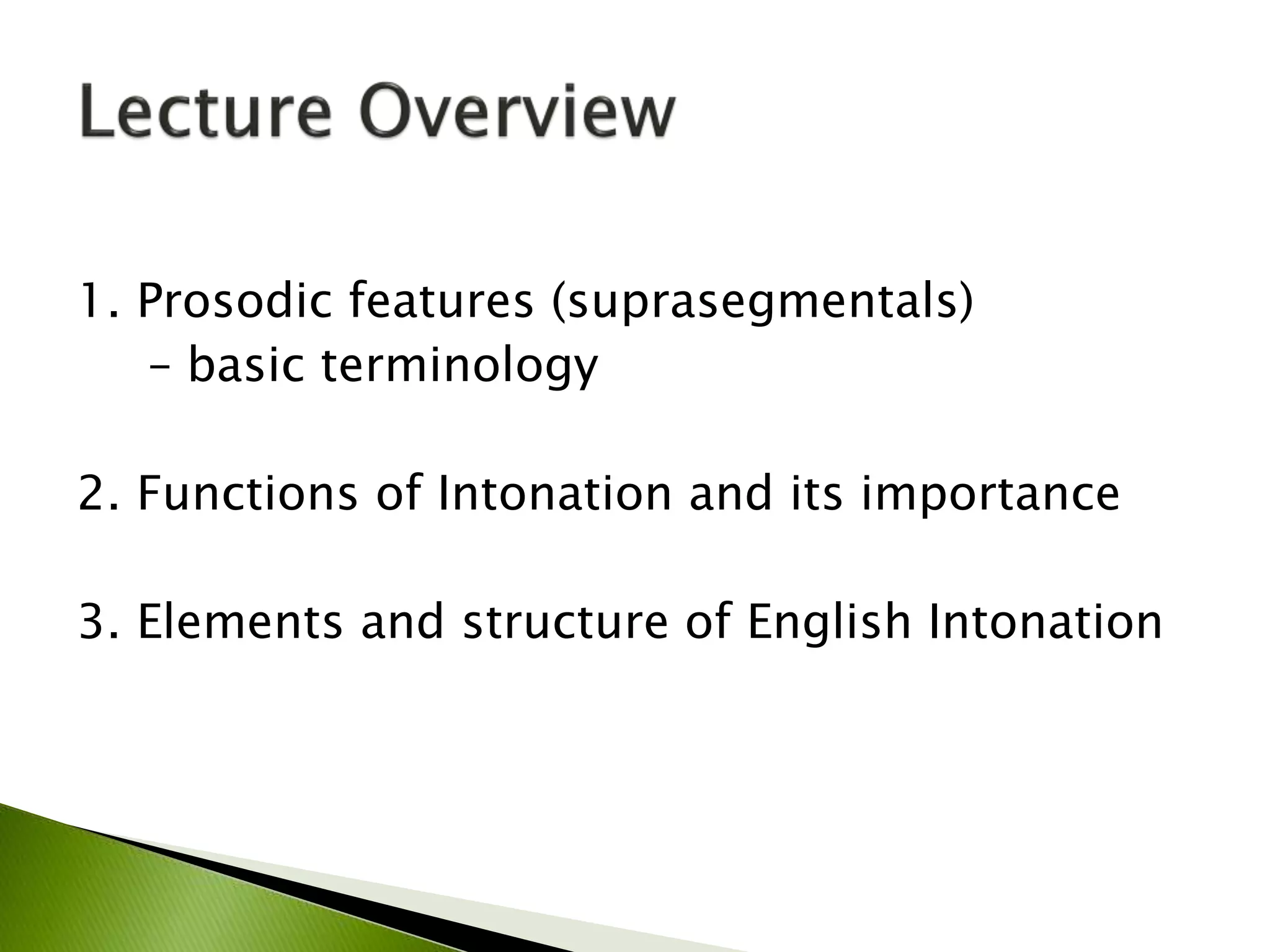 Lecture Overview

1. Prosodic features (suprasegmentals)
– basic terminology

2. Functions of Intonation and its importance

3. Elements and structure of English Intonation